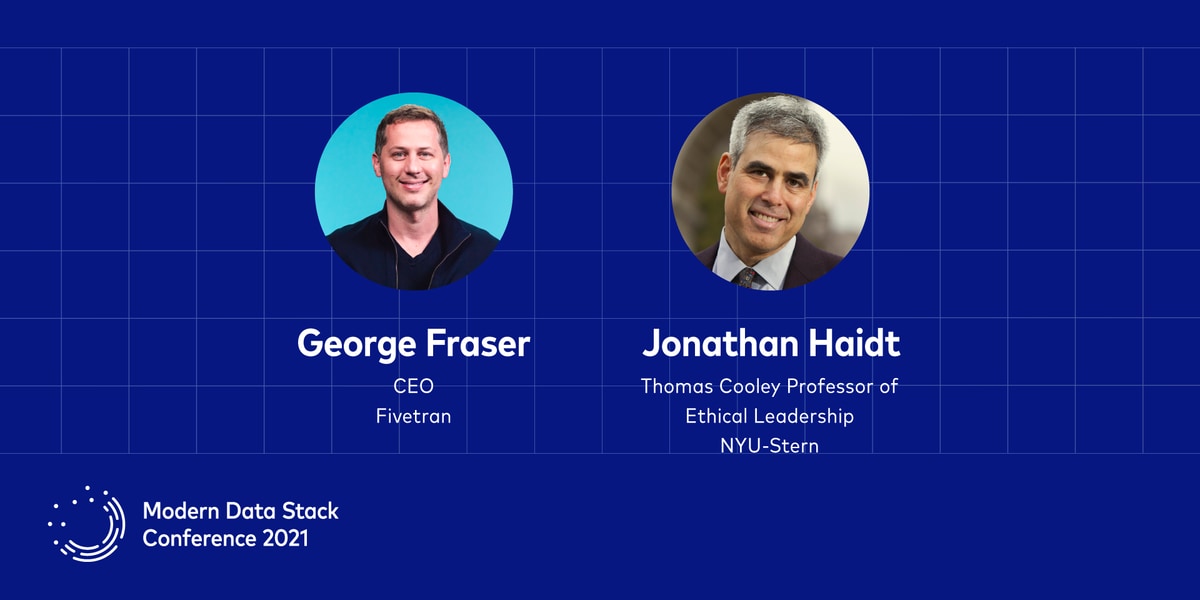 George Fraser
CEO
Fivetran

Jonathan Haidt
Thomas Cooley Professor of Ethical Leadership
NYU-Stern

Modern Data Stack Conference 2021